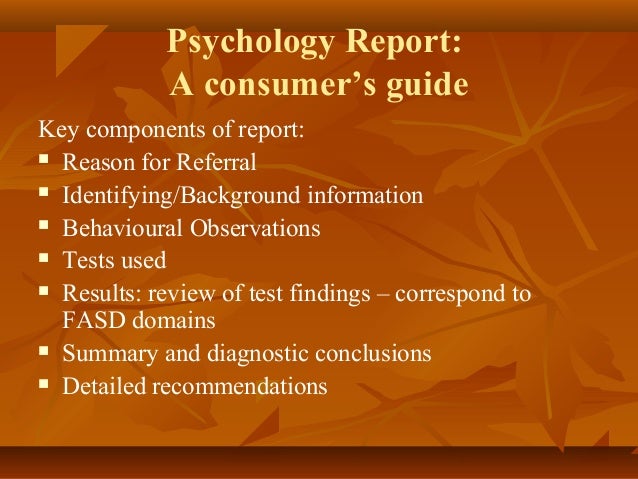 Psychology Report:
A consumer's guide

Key components of report:
- Reason for Referral
- Identifying/Background information
- Behavioural Observations
- Tests used
- Results: review of test findings – correspond to FASD domains
- Summary and diagnostic conclusions
- Detailed recommendations